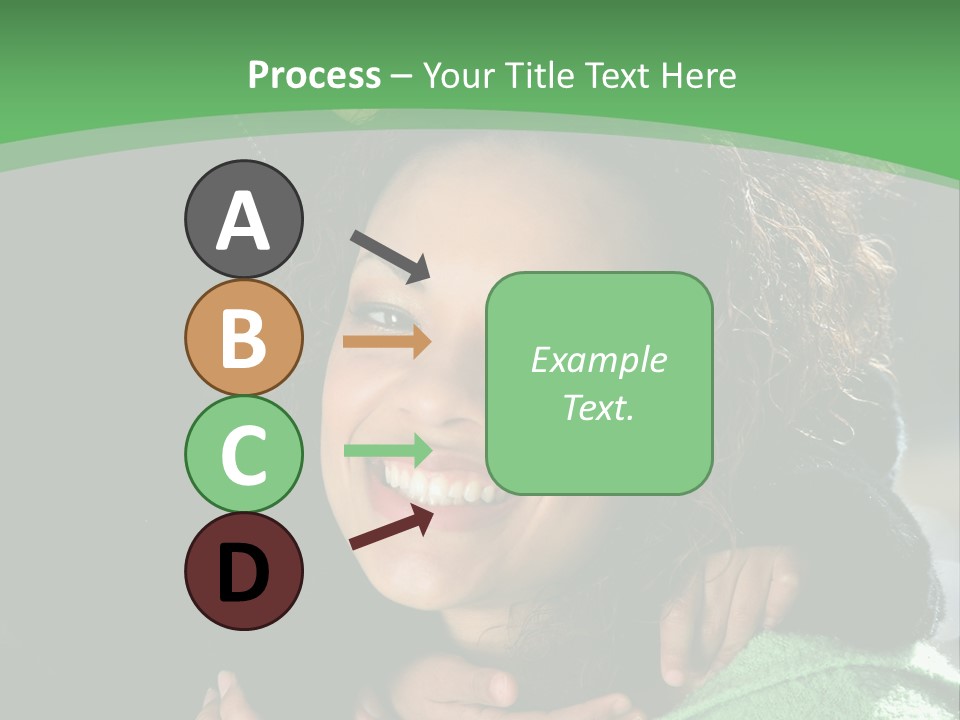 Process – Your Title Text Here

A

B

C

D

Example Text.